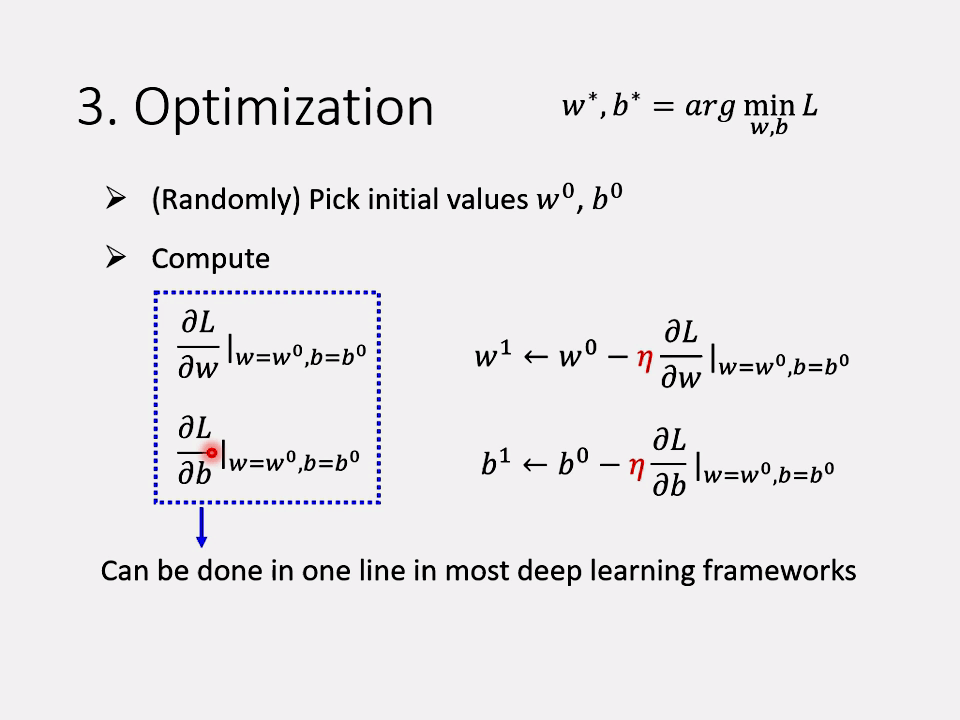 3. Optimization

$w^*, b^* = arg \min_{w,b} L$

➢ (Randomly) Pick initial values $w^0$, $b^0$

➢ Compute

$\frac{\partial L}{\partial w}|_{w=w^0,b=b^0}$

$\frac{\partial L}{\partial b}|_{w=w^0,b=b^0}$

$w^1 \leftarrow w^0 - \eta \frac{\partial L}{\partial w}|_{w=w^0,b=b^0}$

$b^1 \leftarrow b^0 - \eta \frac{\partial L}{\partial b}|_{w=w^0,b=b^0}$

Can be done in one line in most deep learning frameworks